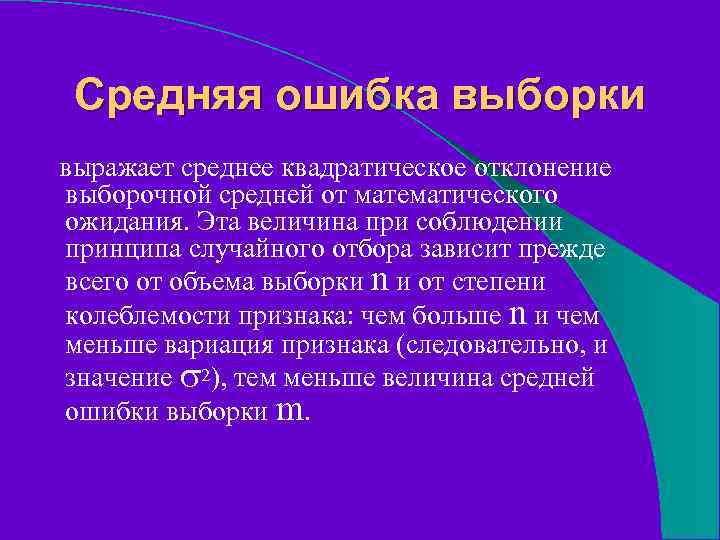 Средняя ошибка выборки

выражает среднее квадратическое отклонение выборочной средней от математического ожидания. Эта величина при соблюдении принципа случайного отбора зависит прежде всего от объема выборки $n$ и от степени колеблемости признака: чем больше $n$ и чем меньше вариация признака (следовательно, и значение $\sigma^2$), тем меньше величина средней ошибки выборки $m$.